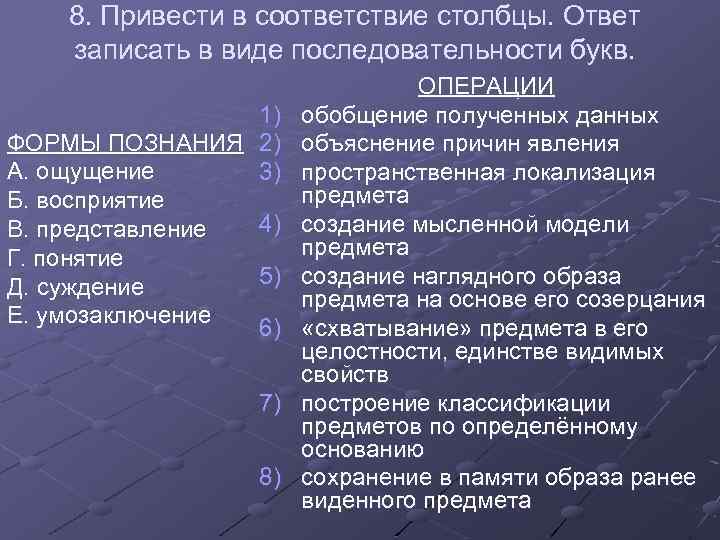 8. Привести в соответствие столбцы. Ответ записать в виде последовательности букв.

ФОРМЫ ПОЗНАНИЯ
А. ощущение
Б. восприятие
В. представление
Г. понятие
Д. суждение
Е. умозаключение

ОПЕРАЦИИ
1) обобщение полученных данных
2) объяснение причин явления
3) пространственная локализация предмета
4) создание мысленной модели предмета
5) создание наглядного образа предмета на основе его созерцания
6) «схватывание» предмета в его целостности, единстве видимых свойств
7) построение классификации предметов по определённому основанию
8) сохранение в памяти образа ранее виденного предмета